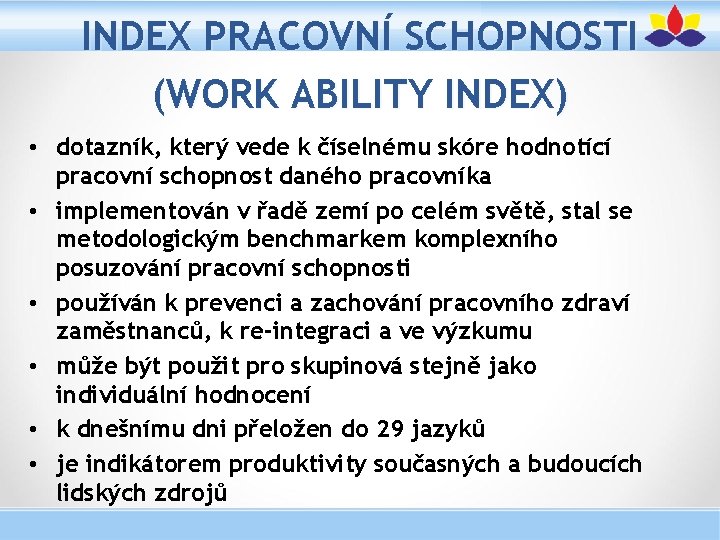 INDEX PRACOVNÍ SCHOPNOSTI (WORK ABILITY INDEX)

• dotazník, který vede k číselnému skóre hodnotící pracovní schopnost daného pracovníka
• implementován v řadě zemí po celém světě, stal se metodologickým benchmarkem komplexního posuzování pracovní schopnosti
• používán k prevenci a zachování pracovního zdraví zaměstnanců, k re-integraci a ve výzkumu
• může být použit pro skupinová stejně jako individuální hodnocení
• k dnešnímu dni přeložen do 29 jazyků
• je indikátorem produktivity současných a budoucích lidských zdrojů